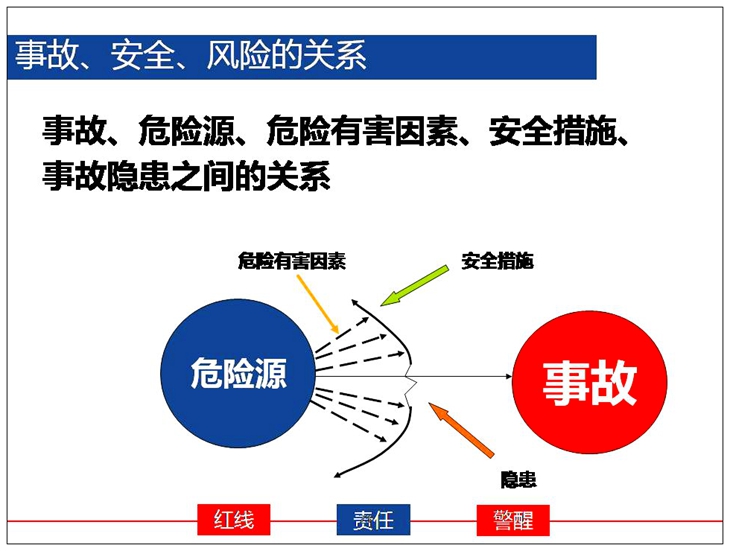 事故、安全、风险的关系

事故、危险源、危险有害因素、安全措施、事故隐患之间的关系

危险有害因素

安全措施

危险源

事故

隐患

红线

责任

警醒